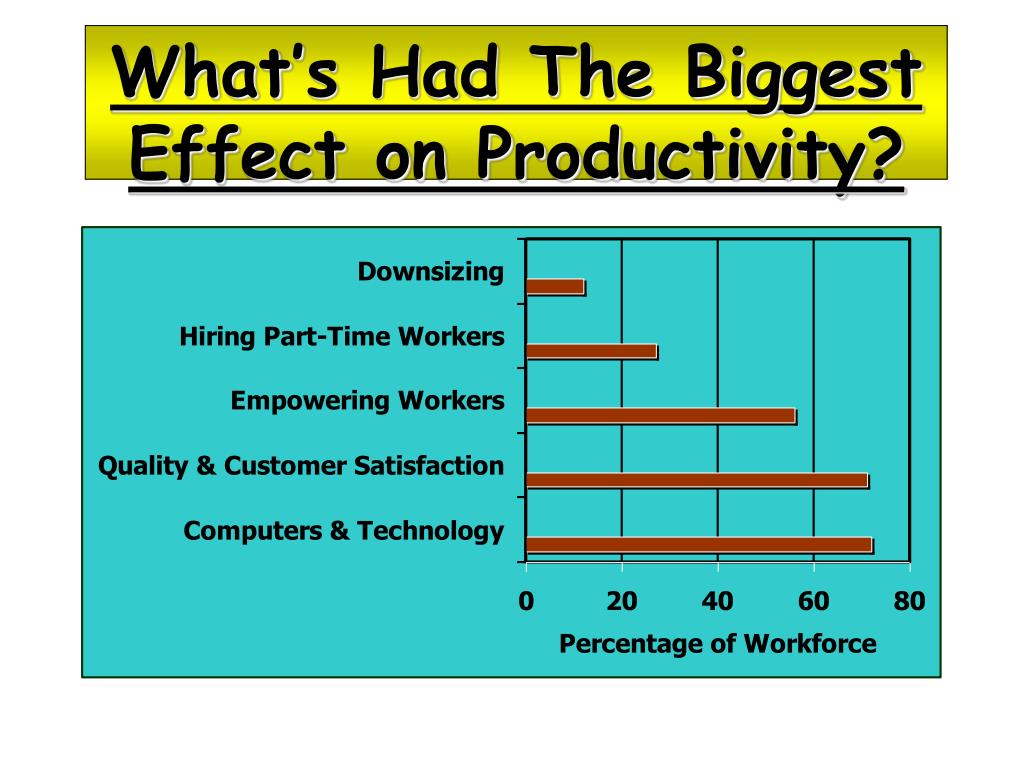 What's Had The Biggest Effect on Productivity?

Downsizing

Hiring Part-Time Workers

Empowering Workers

Quality & Customer Satisfaction

Computers & Technology

0 20 40 60 80

Percentage of Workforce